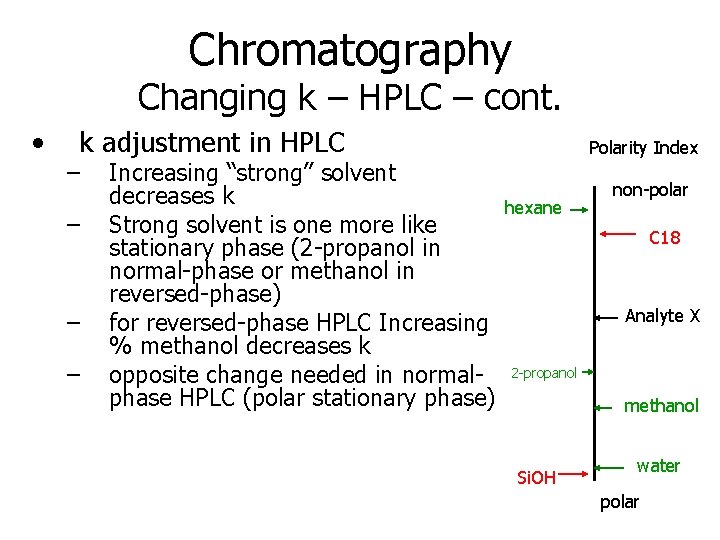 Chromatography
Changing k – HPLC – cont.

• k adjustment in HPLC
– Increasing “strong” solvent decreases k
– Strong solvent is one more like stationary phase (2-propanol in normal-phase or methanol in reversed-phase)
– for reversed-phase HPLC Increasing % methanol decreases k
– opposite change needed in normal-phase HPLC (polar stationary phase)

Polarity Index
non-polar
hexane
C18
Analyte X
2-propanol
methanol
water
SiOH
polar